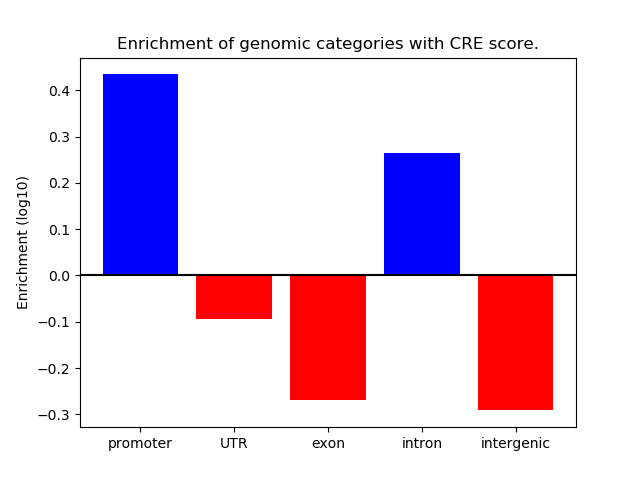 Enrichment of genomic categories with CRE score.

Enrichment (log10)

0.4
0.3
0.2
0.1
0.0
−0.1
−0.2
−0.3

promoter
UTR
exon
intron
intergenic